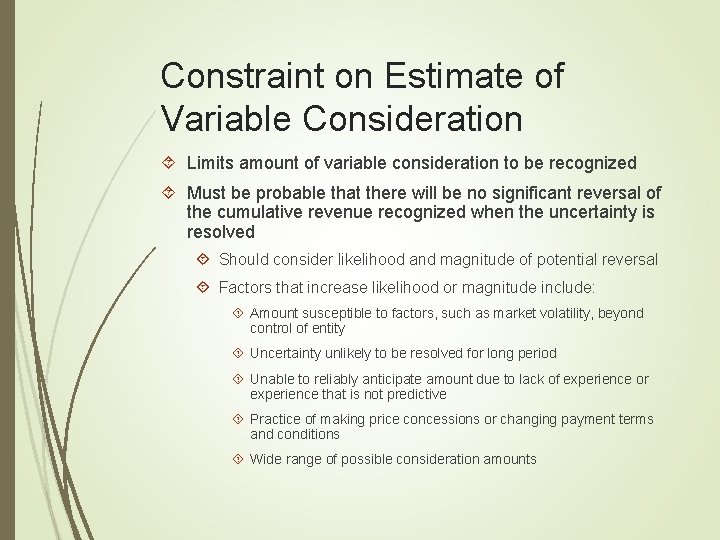 Constraint on Estimate of Variable Consideration

Limits amount of variable consideration to be recognized

Must be probable that there will be no significant reversal of the cumulative revenue recognized when the uncertainty is resolved

Should consider likelihood and magnitude of potential reversal

Factors that increase likelihood or magnitude include:

Amount susceptible to factors, such as market volatility, beyond control of entity

Uncertainty unlikely to be resolved for long period

Unable to reliably anticipate amount due to lack of experience or experience that is not predictive

Practice of making price concessions or changing payment terms and conditions

Wide range of possible consideration amounts